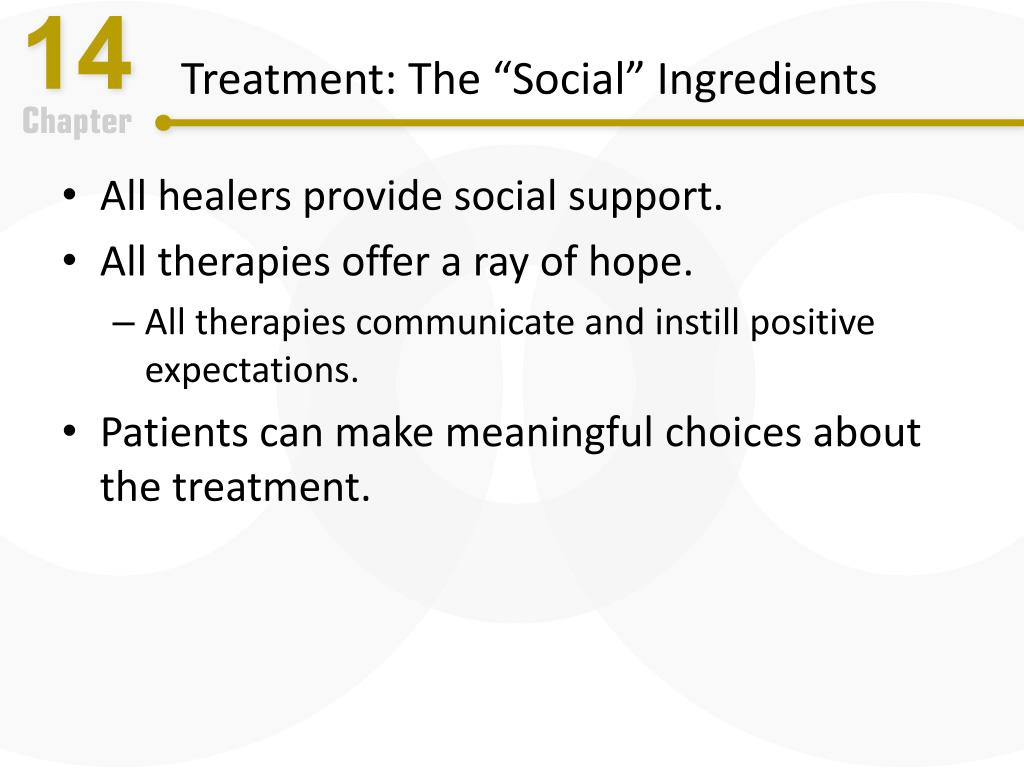 14
Chapter

Treatment: The “Social” Ingredients

• All healers provide social support.
• All therapies offer a ray of hope.
– All therapies communicate and instill positive expectations.
• Patients can make meaningful choices about the treatment.